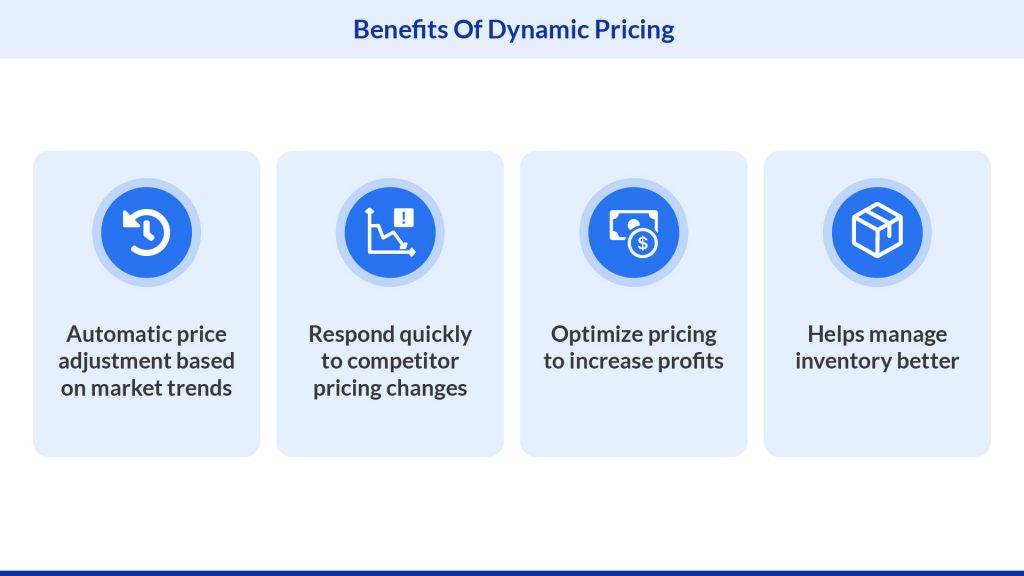 Benefits Of Dynamic Pricing

Automatic price adjustment based on market trends

Respond quickly to competitor pricing changes

Optimize pricing to increase profits

Helps manage inventory better